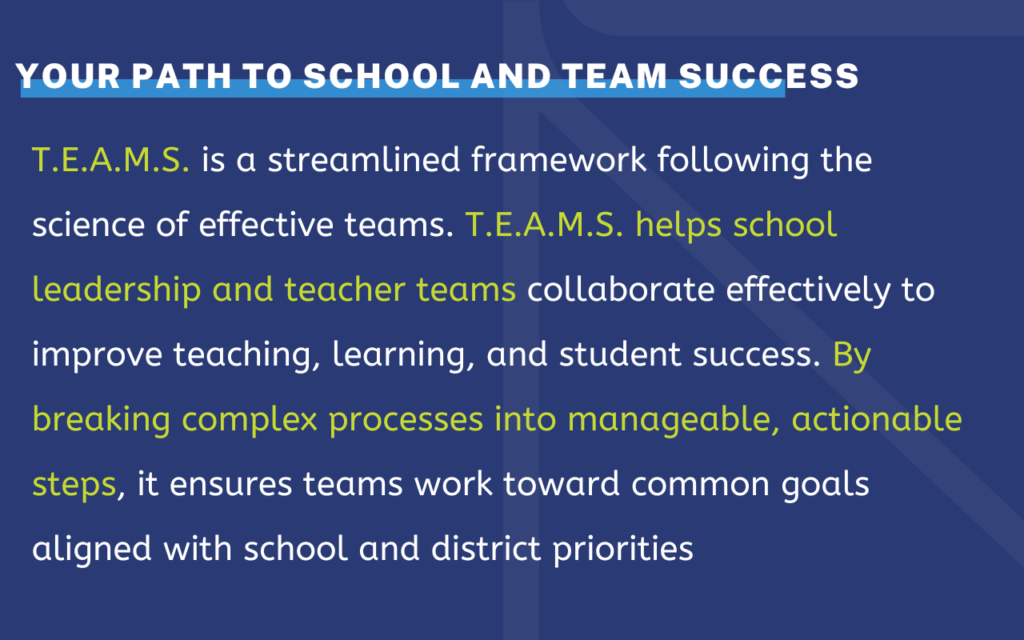 YOUR PATH TO SCHOOL AND TEAM SUCCESS

T.E.A.M.S. is a streamlined framework following the science of effective teams. T.E.A.M.S. helps school leadership and teacher teams collaborate effectively to improve teaching, learning, and student success. By breaking complex processes into manageable, actionable steps, it ensures teams work toward common goals aligned with school and district priorities